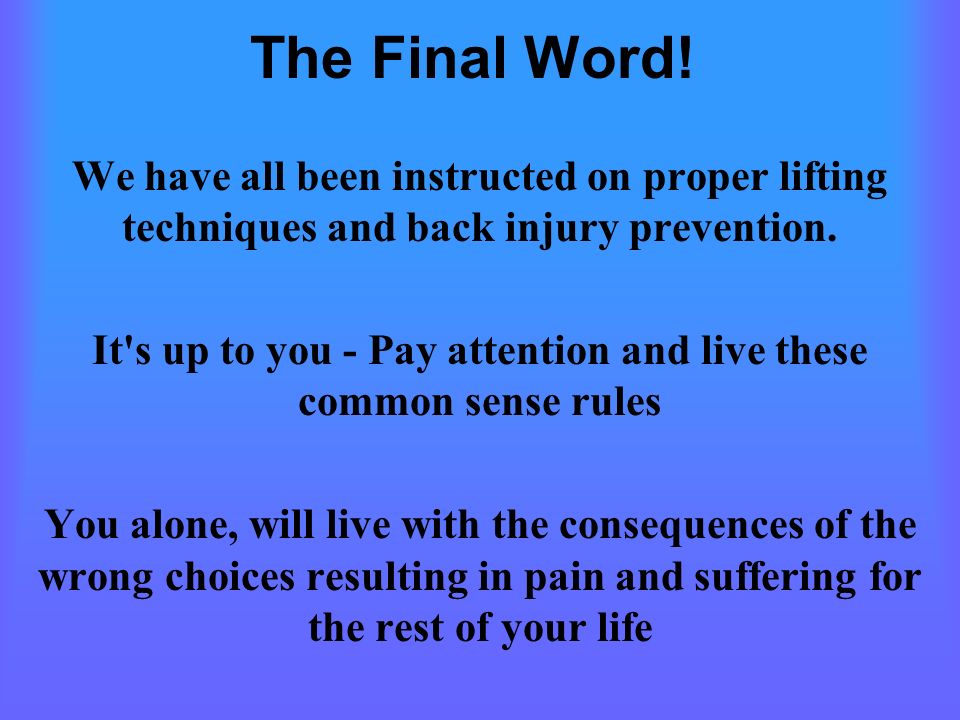 The Final Word!

We have all been instructed on proper lifting techniques and back injury prevention.

It's up to you - Pay attention and live these common sense rules

You alone, will live with the consequences of the wrong choices resulting in pain and suffering for the rest of your life